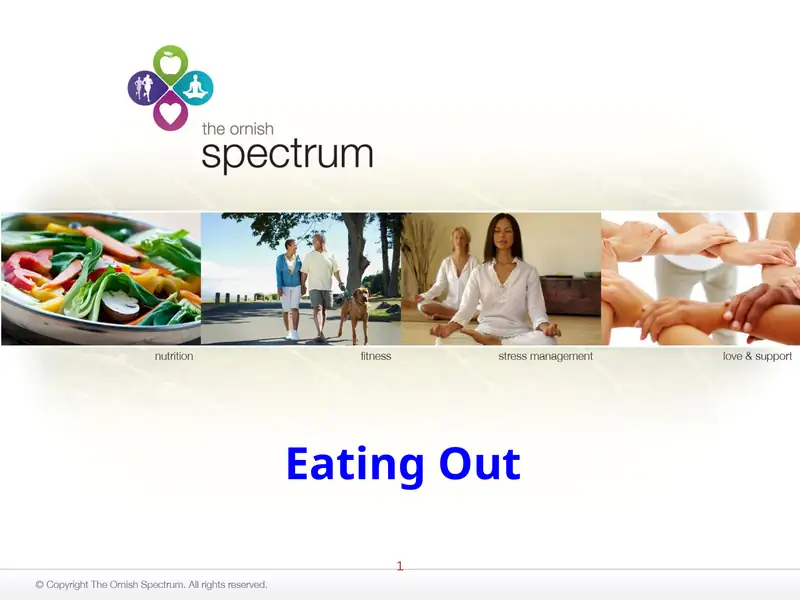 the ornish
spectrum

nutrition

fitness

stress management

love & support

Eating Out

1

© Copyright The Ornish Spectrum. All rights reserved.